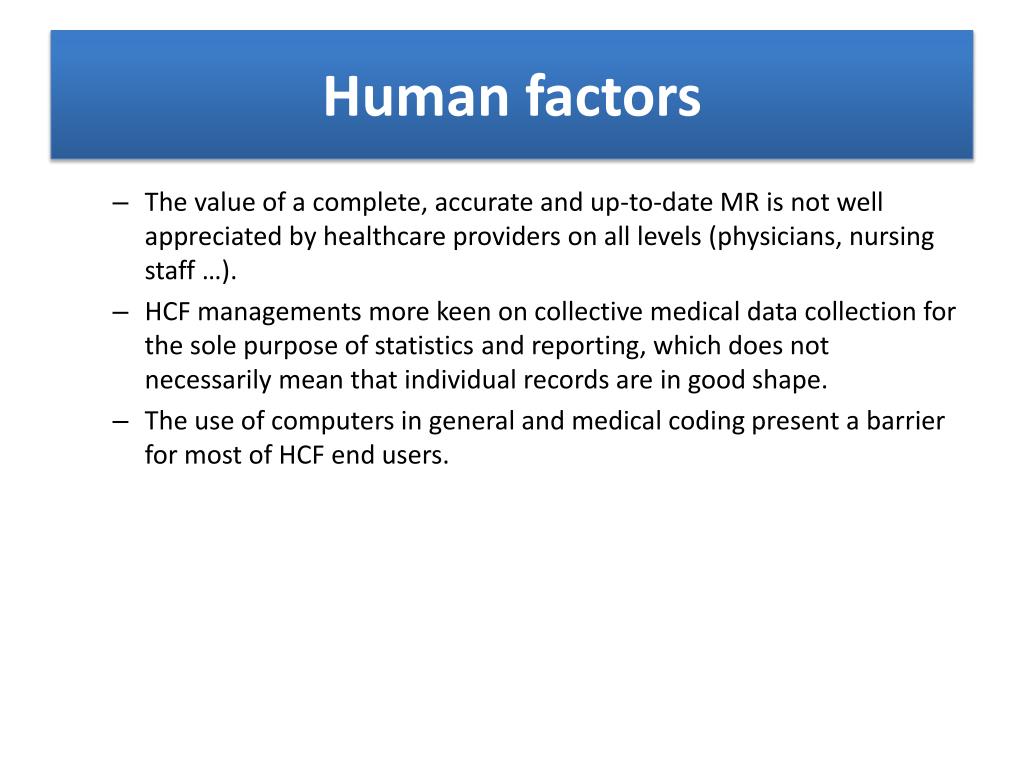 Human factors

– The value of a complete, accurate and up-to-date MR is not well appreciated by healthcare providers on all levels (physicians, nursing staff …).

– HCF managements more keen on collective medical data collection for the sole purpose of statistics and reporting, which does not necessarily mean that individual records are in good shape.

– The use of computers in general and medical coding present a barrier for most of HCF end users.